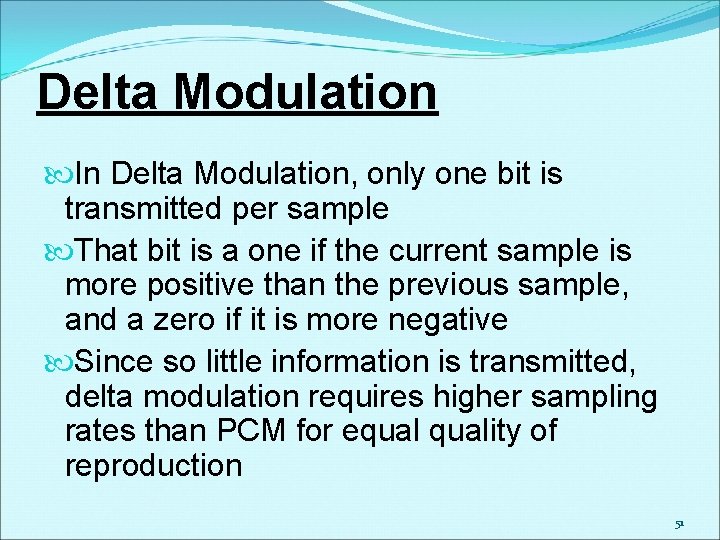 Delta Modulation

In Delta Modulation, only one bit is transmitted per sample

That bit is a one if the current sample is more positive than the previous sample, and a zero if it is more negative

Since so little information is transmitted, delta modulation requires higher sampling rates than PCM for equal quality of reproduction

51